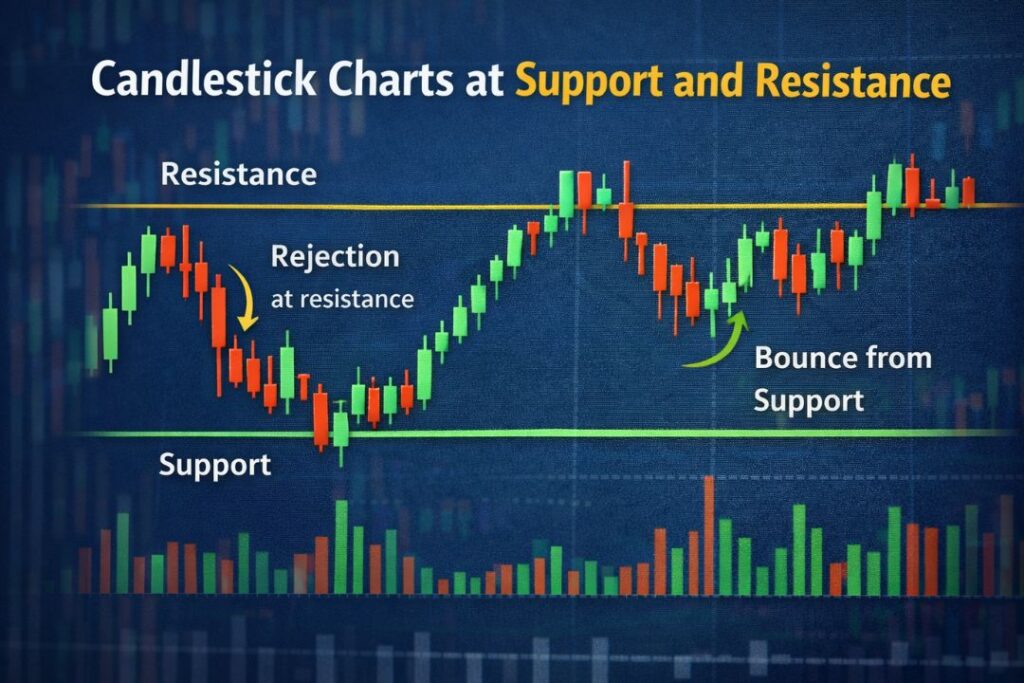 Candlestick Charts at Support and Resistance

Resistance

Rejection
at resistance

Bounce from
Support

Support